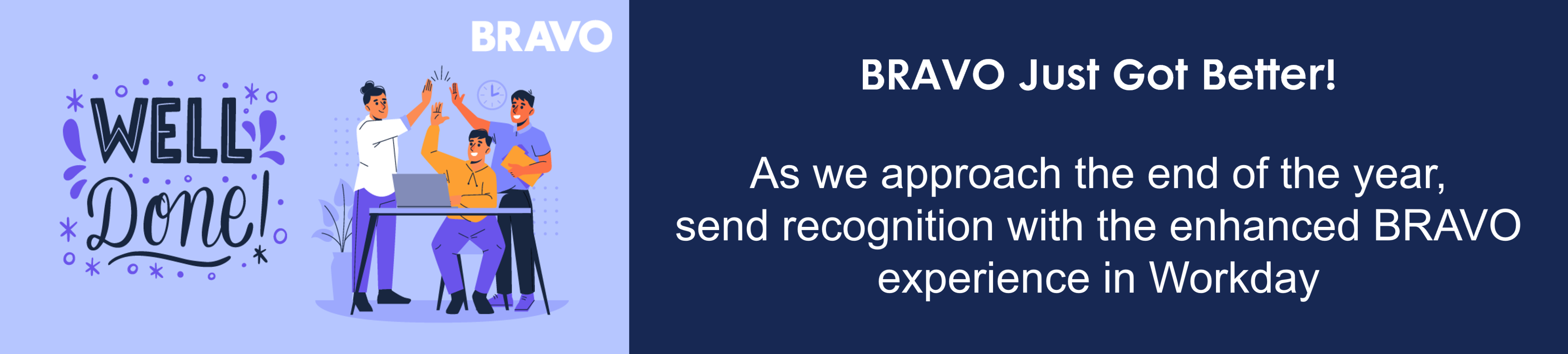 WELL Done!

BRAVO

BRAVO Just Got Better!

As we approach the end of the year, send recognition with the enhanced BRAVO experience in Workday